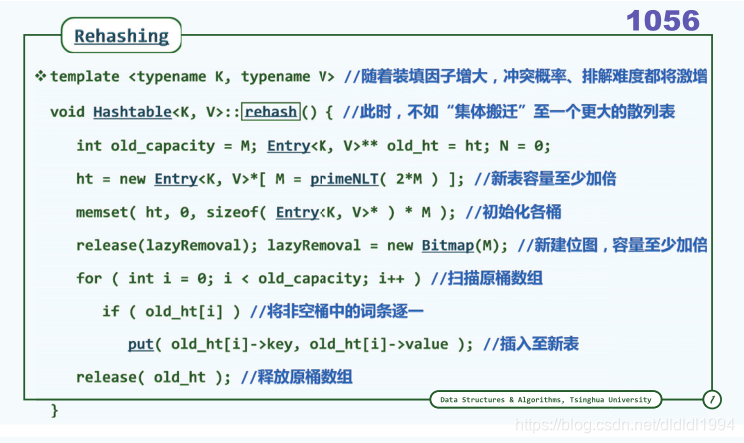 1056

Rehashing

❖ template <typename K, typename V> //随着装填因子增大，冲突概率、排解难度都将激增

void Hashtable<K, V>::rehash() { //此时，不如“集体搬迁”至一个更大的散列表

int old_capacity = M; Entry<K, V>** old_ht = ht; N = 0;

ht = new Entry<K, V>*[ M = primeNLT( 2*M ) ]; //新表容量至少加倍

memset( ht, 0, sizeof( Entry<K, V>* ) * M ); //初始化各桶

release(lazyRemoval); lazyRemoval = new Bitmap(M); //新建位图，容量至少加倍

for ( int i = 0; i < old_capacity; i++ ) //扫描原桶数组

if ( old_ht[i] ) //将非空桶中的词条逐一

put( old_ht[i]->key, old_ht[i]->value ); //插入至新表

release( old_ht ); //释放原桶数组

}

Data Structures & Algorithms, Tsinghua University

7

https://blog.csdn.net/dldldl1994